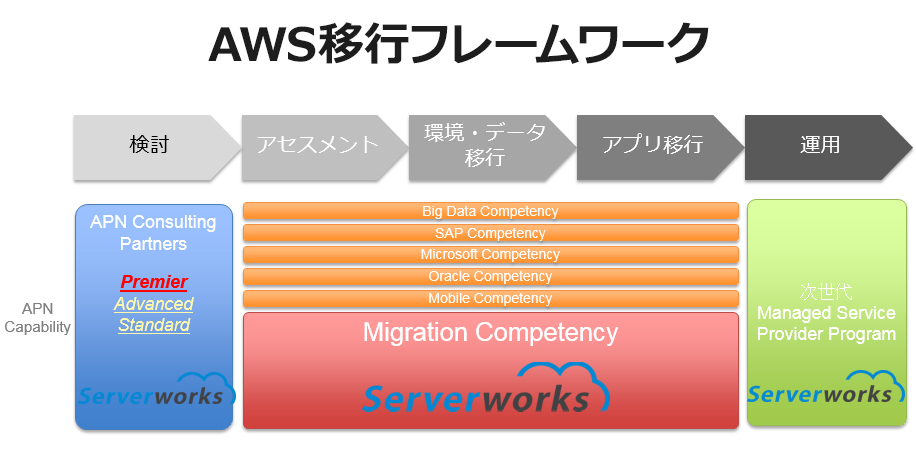 AWS移行フレームワーク

検討

アセスメント

環境・データ移行

アプリ移行

運用

APN Capability

APN Consulting Partners

Premier

Advanced

Standard

Serverworks

Big Data Competency

SAP Competency

Microsoft Competency

Oracle Competency

Mobile Competency

Migration Competency

Serverworks

次世代 Managed Service Provider Program

Serverworks